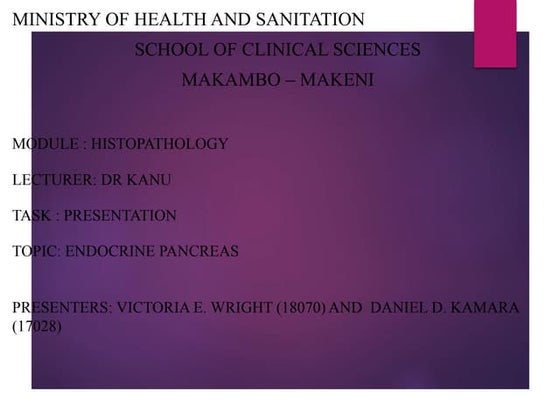 MINISTRY OF HEALTH AND SANITATION

SCHOOL OF CLINICAL SCIENCES

MAKAMBO – MAKENI

MODULE : HISTOPATHOLOGY

LECTURER: DR KANU

TASK : PRESENTATION

TOPIC: ENDOCRINE PANCREAS

PRESENTERS: VICTORIA E. WRIGHT (18070) AND DANIEL D. KAMARA (17028)